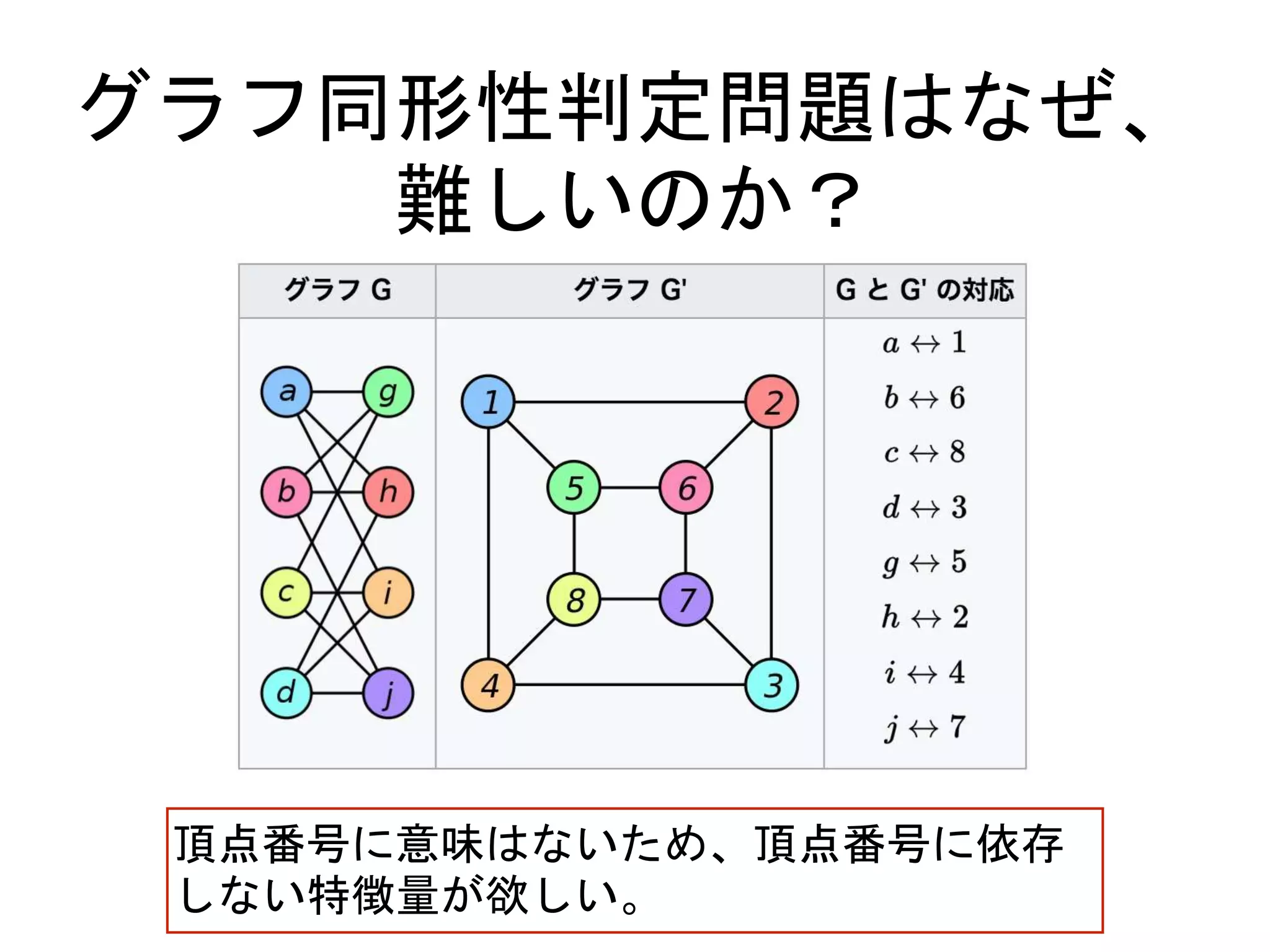 グラフ同形性判定問題はなぜ、難しいのか？

| グラフ G | グラフ G' | G と G' の対応 |
|---|---|---|
| a g b h c i d j | 1 2 5 6 8 7 4 3 | $a \leftrightarrow 1$ $b \leftrightarrow 6$ $c \leftrightarrow 8$ $d \leftrightarrow 3$ $g \leftrightarrow 5$ $h \leftrightarrow 2$ $i \leftrightarrow 4$ $j \leftrightarrow 7$ |

頂点番号に意味はないため、頂点番号に依存しない特徴量が欲しい。